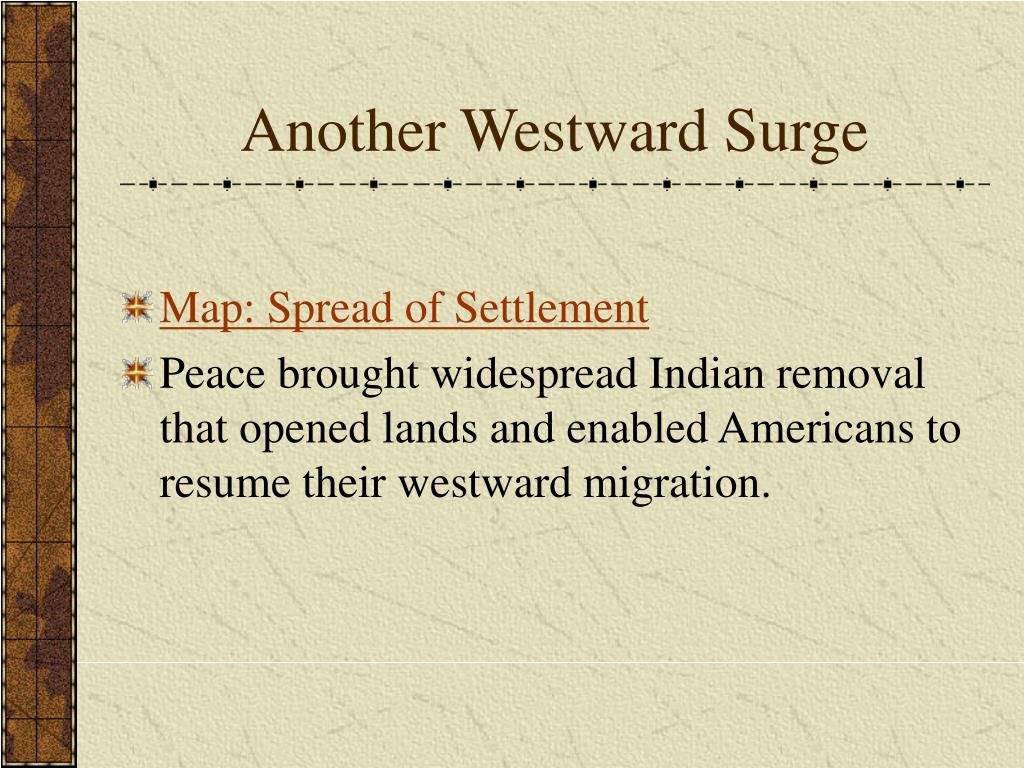 Another Westward Surge

Map: Spread of Settlement

Peace brought widespread Indian removal that opened lands and enabled Americans to resume their westward migration.